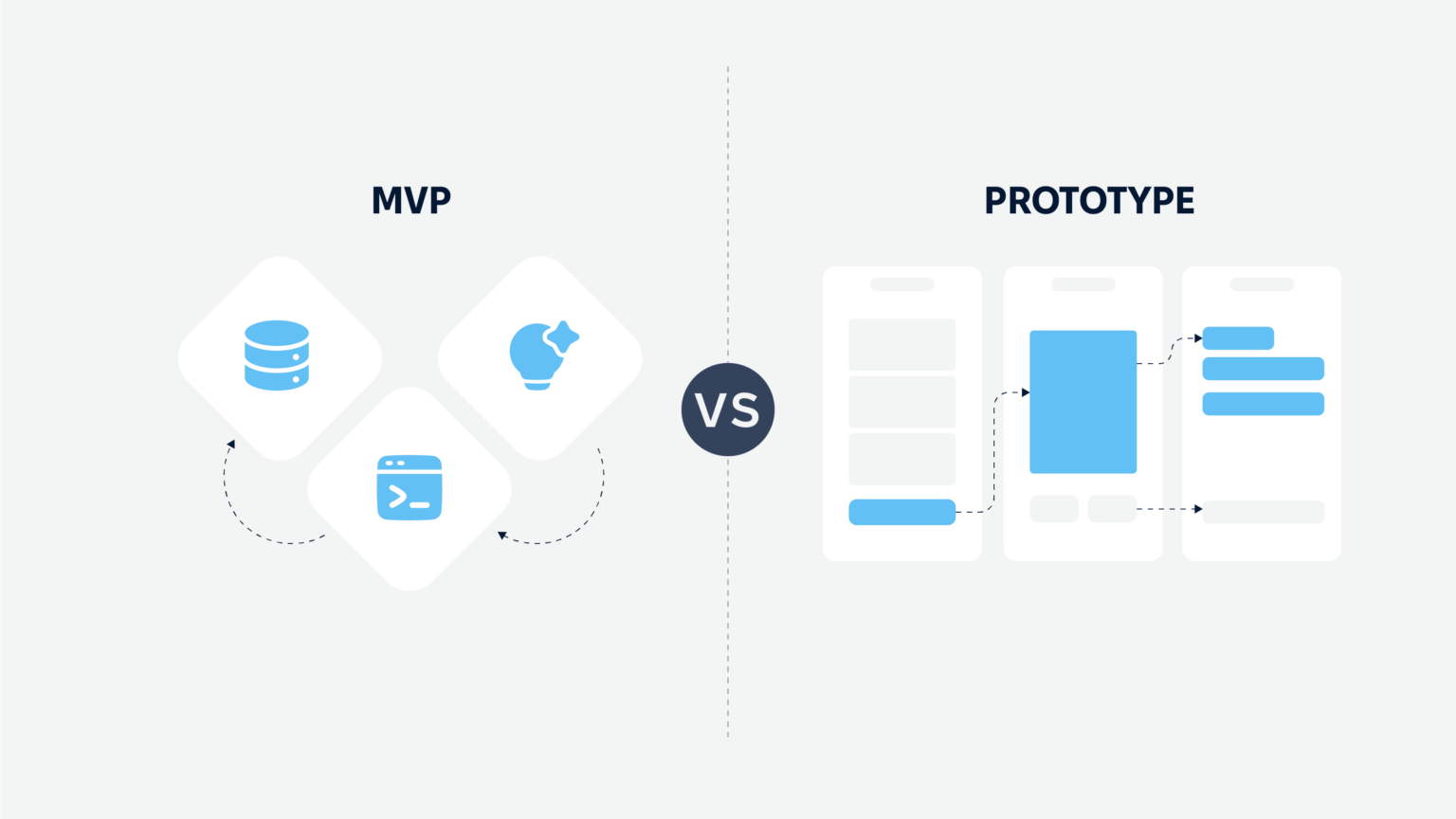 MVP

VS

PROTOTYPE